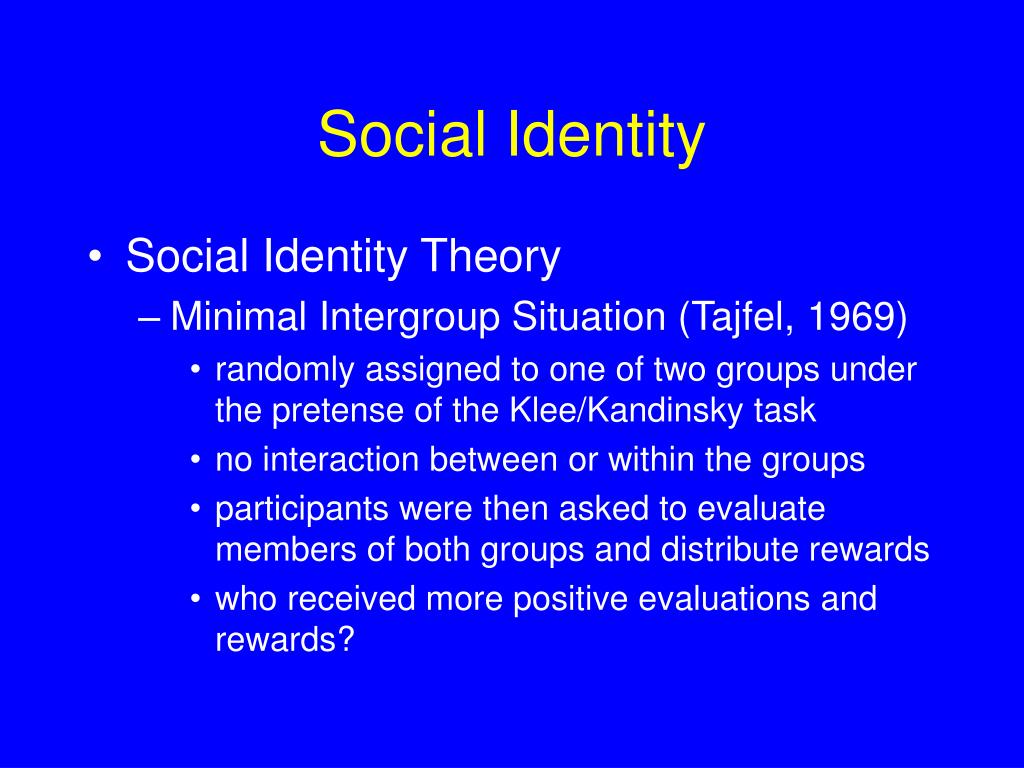 Social Identity

• Social Identity Theory
– Minimal Intergroup Situation (Tajfel, 1969)
• randomly assigned to one of two groups under the pretense of the Klee/Kandinsky task
• no interaction between or within the groups
• participants were then asked to evaluate members of both groups and distribute rewards
• who received more positive evaluations and rewards?